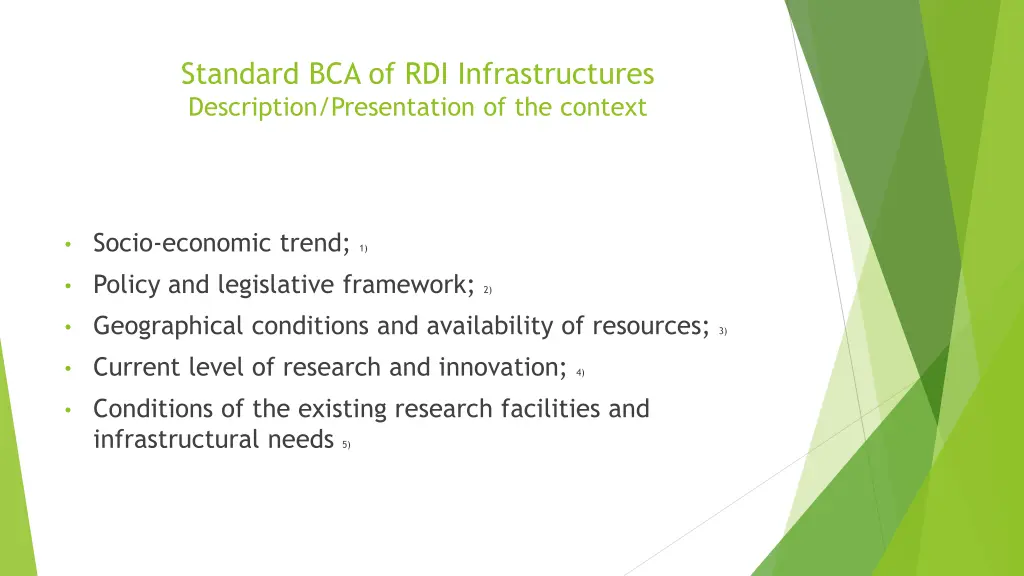 Standard BCA of RDI Infrastructures
Description/Presentation of the context

• Socio-economic trend; 1)
• Policy and legislative framework; 2)
• Geographical conditions and availability of resources; 3)
• Current level of research and innovation; 4)
• Conditions of the existing research facilities and infrastructural needs 5)